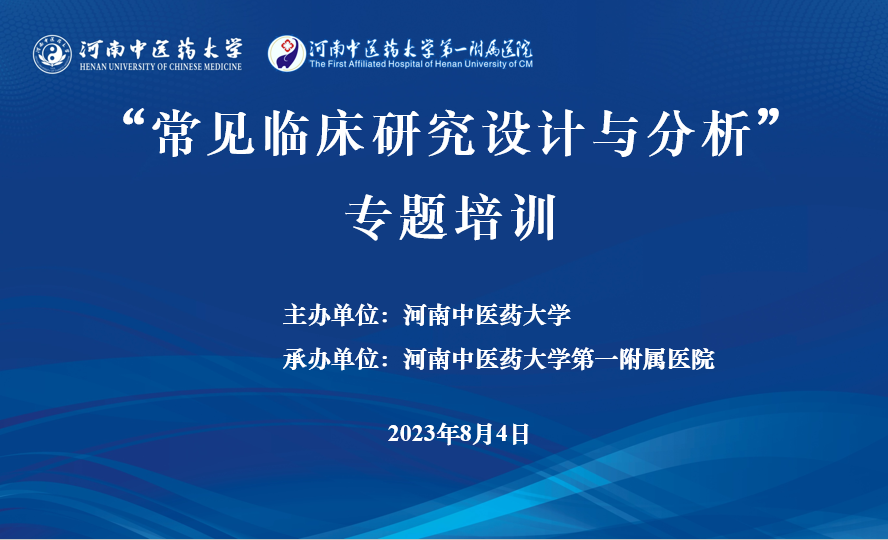 河南中医药大学
HENAN UNIVERSITY OF CHINESE MEDICINE

河南中医药大学第一附属医院
The First Affiliated Hospital of Henan University of CM

“常见临床研究设计与分析”
专题培训

主办单位：河南中医药大学
承办单位：河南中医药大学第一附属医院

2023年8月4日